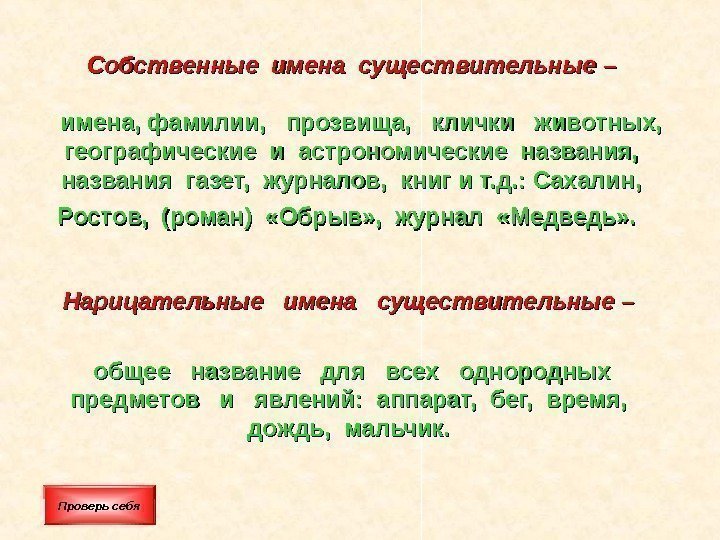 Собственные имена существительные –

имена, фамилии, прозвища, клички животных, географические и астрономические названия, названия газет, журналов, книг и т.д.: Сахалин, Ростов, (роман) «Обрыв», журнал «Медведь».

Нарицательные имена существительные –

общее название для всех однородных предметов и явлений: аппарат, бег, время, дождь, мальчик.

Проверь себя